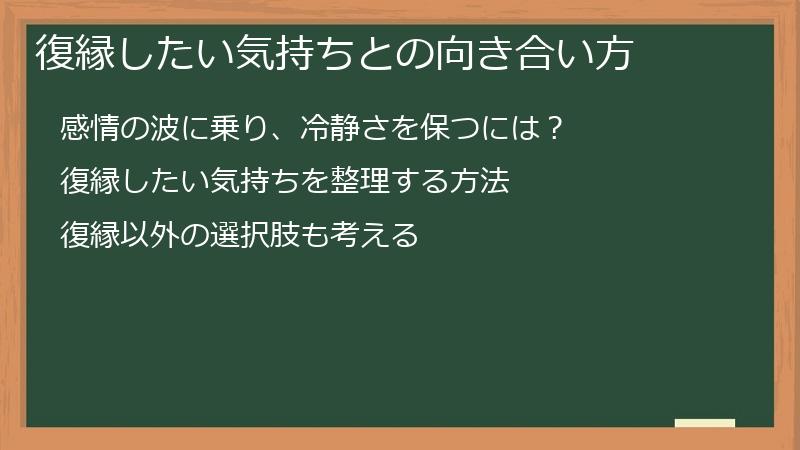 復縁したい気持ちとの向き合い方

感情の波に乗り、冷静さを保つには？

復縁したい気持ちを整理する方法

復縁以外の選択肢も考える